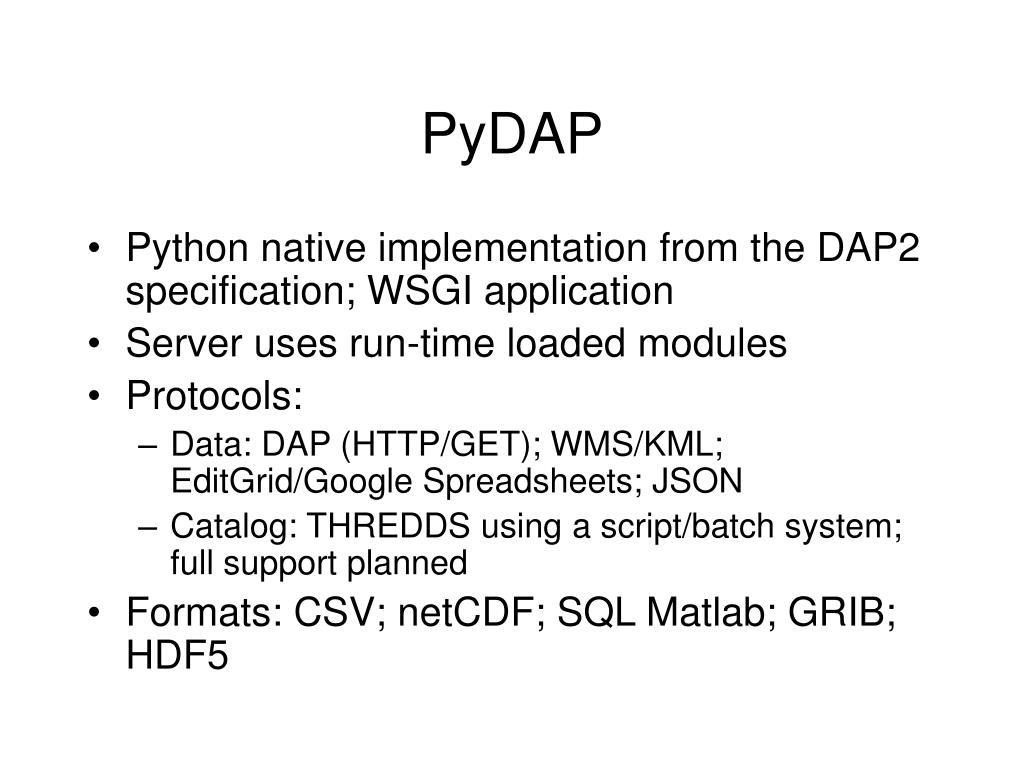 PyDAP

• Python native implementation from the DAP2 specification; WSGI application
• Server uses run-time loaded modules
• Protocols:
  – Data: DAP (HTTP/GET); WMS/KML; EditGrid/Google Spreadsheets; JSON
  – Catalog: THREDDS using a script/batch system; full support planned
• Formats: CSV; netCDF; SQL Matlab; GRIB; HDF5